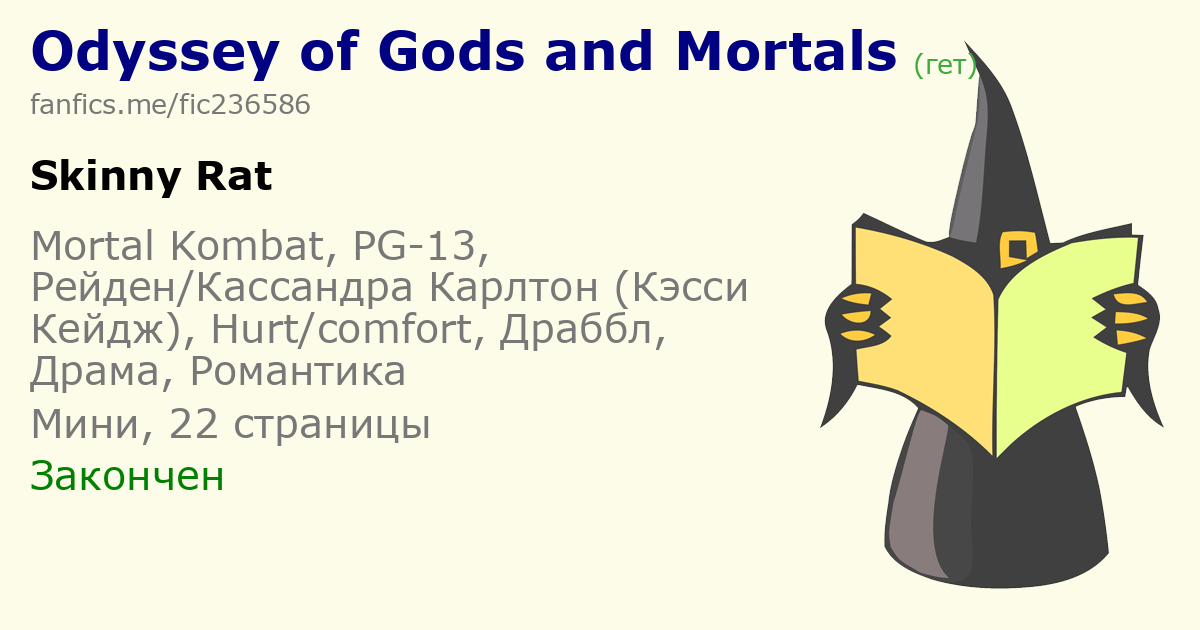 Odyssey of Gods and Mortals (гет)
fanfics.me/fic236586

Skinny Rat

Mortal Kombat, PG-13, Рейден/Кассандра Карлтон (Кэсси Кейдж), Hurt/comfort, Драббл, Драма, Романтика

Мини, 22 страницы

Закончен